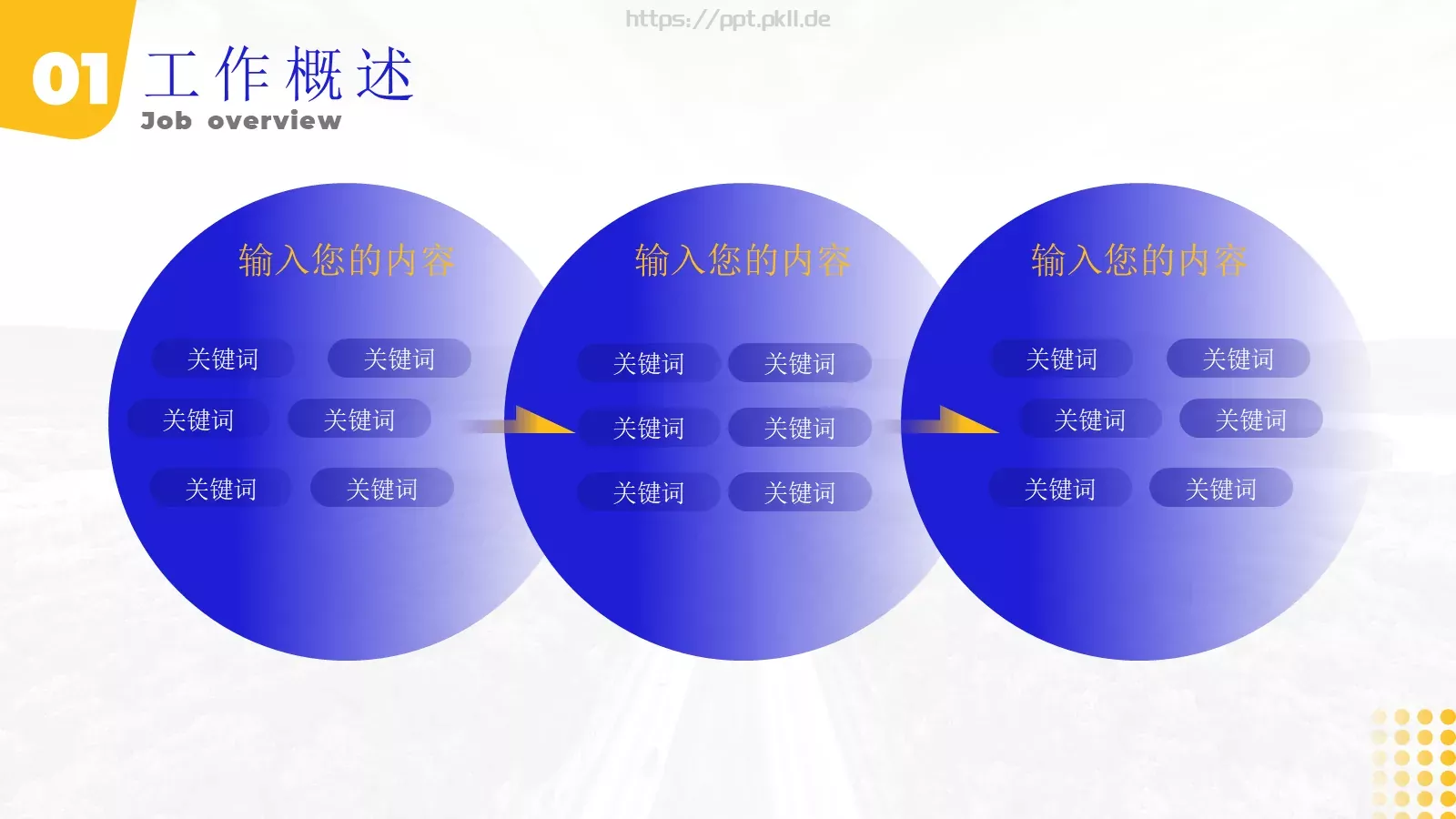 https://ppt.pkll.de

01 工作概述
Job overview

输入您的内容

关键词 关键词
关键词 关键词
关键词 关键词

输入您的内容

关键词 关键词
关键词 关键词
关键词 关键词

输入您的内容

关键词 关键词
关键词 关键词
关键词 关键词